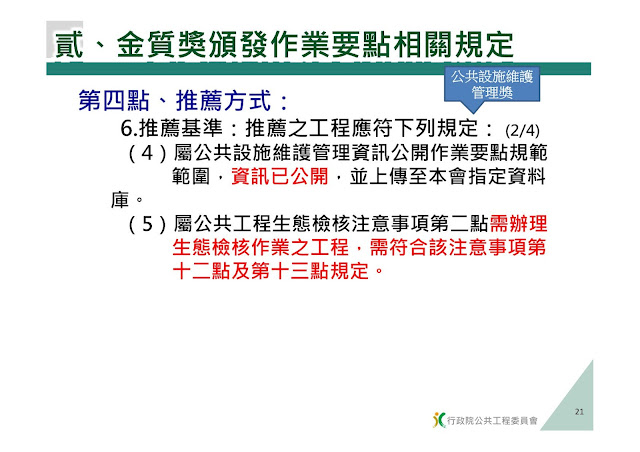 貳、金質獎頒發作業要點相關規定

公共設施維護管理獎

第四點、推薦方式：

6.推薦基準：推薦之工程應符下列規定： (2/4)

（4）屬公共設施維護管理資訊公開作業要點規範範圍，資訊已公開，並上傳至本會指定資料庫。

（5）屬公共工程生態檢核注意事項第二點需辦理生態檢核作業之工程，需符合該注意事項第十二點及第十三點規定。

21

行政院公共工程委員會